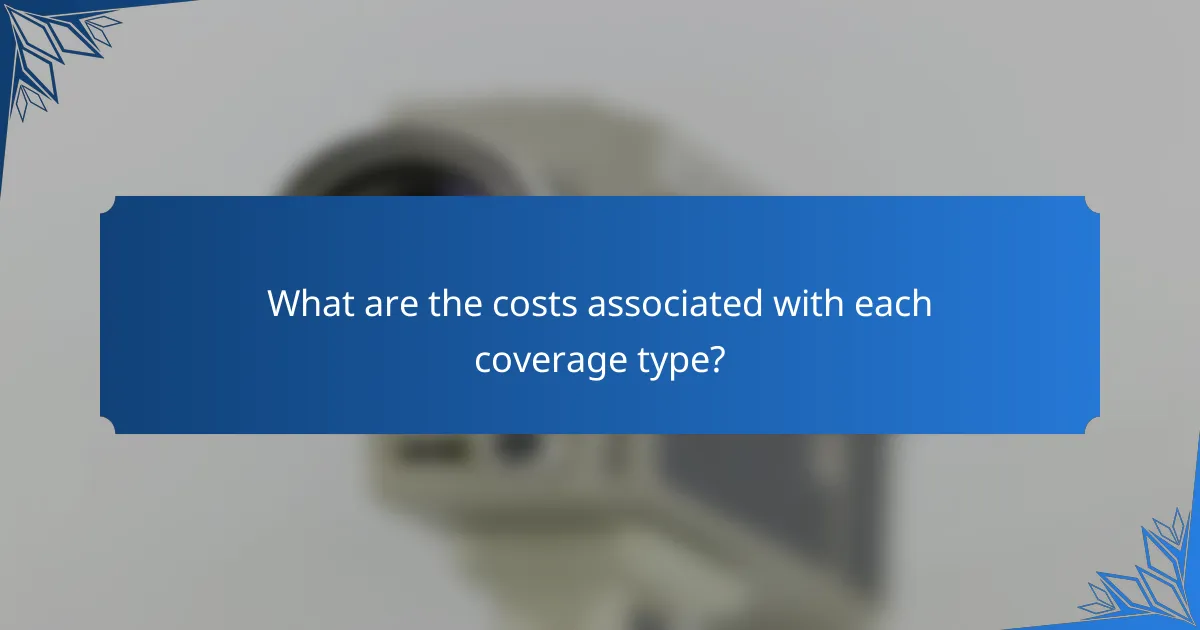 What are the costs associated with each coverage type?